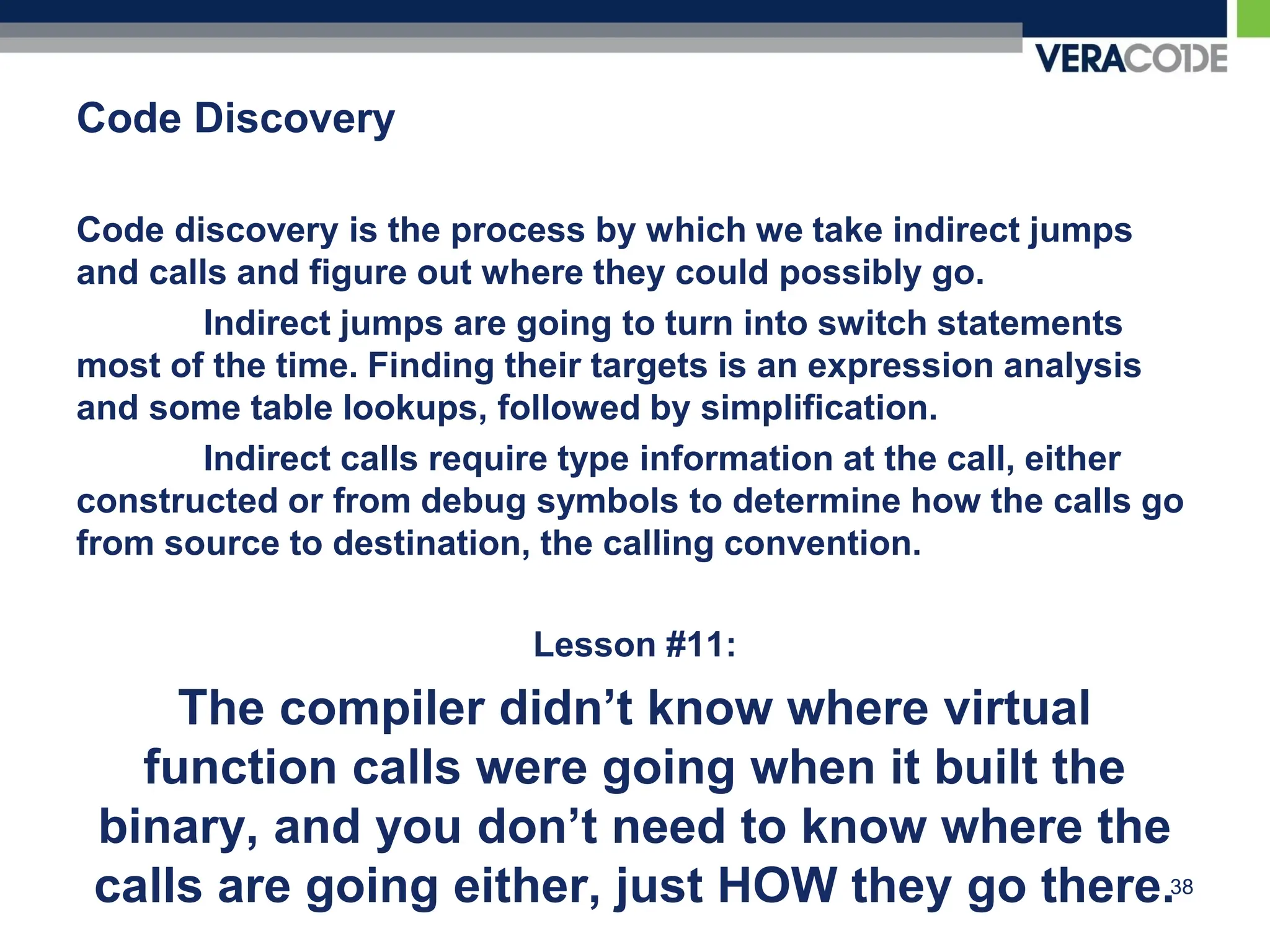 VERACODE

Code Discovery

Code discovery is the process by which we take indirect jumps and calls and figure out where they could possibly go.

Indirect jumps are going to turn into switch statements most of the time. Finding their targets is an expression analysis and some table lookups, followed by simplification.

Indirect calls require type information at the call, either constructed or from debug symbols to determine how the calls go from source to destination, the calling convention.

Lesson #11:

The compiler didn’t know where virtual function calls were going when it built the binary, and you don’t need to know where the calls are going either, just HOW they go there.

38